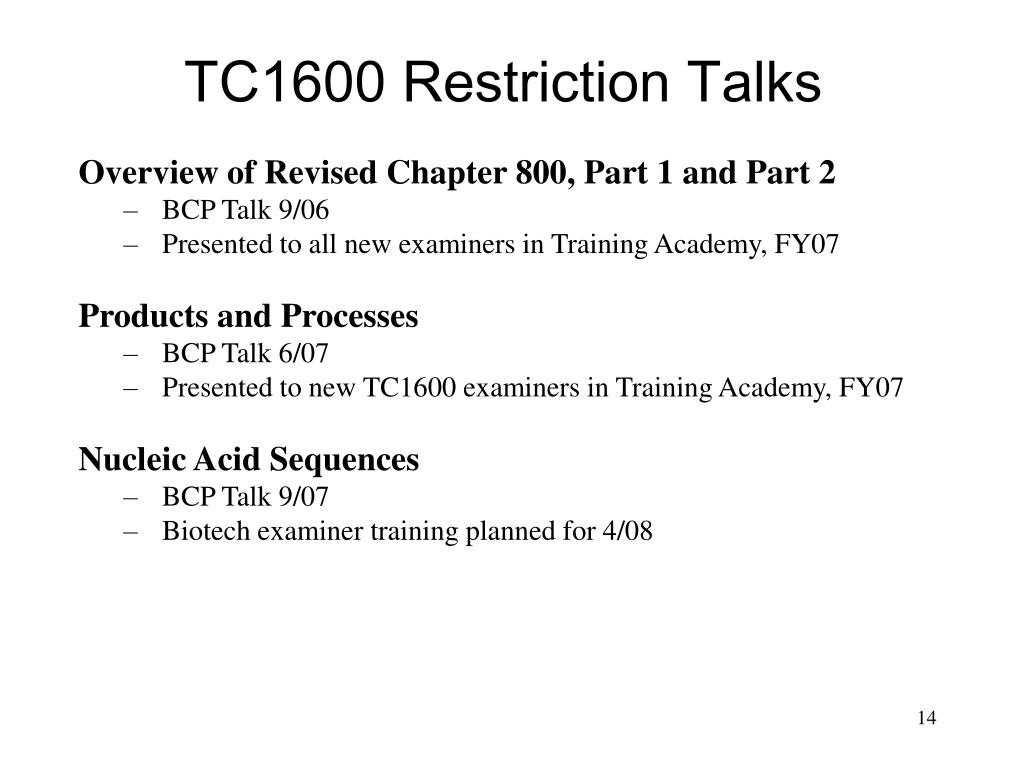 TC1600 Restriction Talks

Overview of Revised Chapter 800, Part 1 and Part 2
– BCP Talk 9/06
– Presented to all new examiners in Training Academy, FY07

Products and Processes
– BCP Talk 6/07
– Presented to new TC1600 examiners in Training Academy, FY07

Nucleic Acid Sequences
– BCP Talk 9/07
– Biotech examiner training planned for 4/08

14